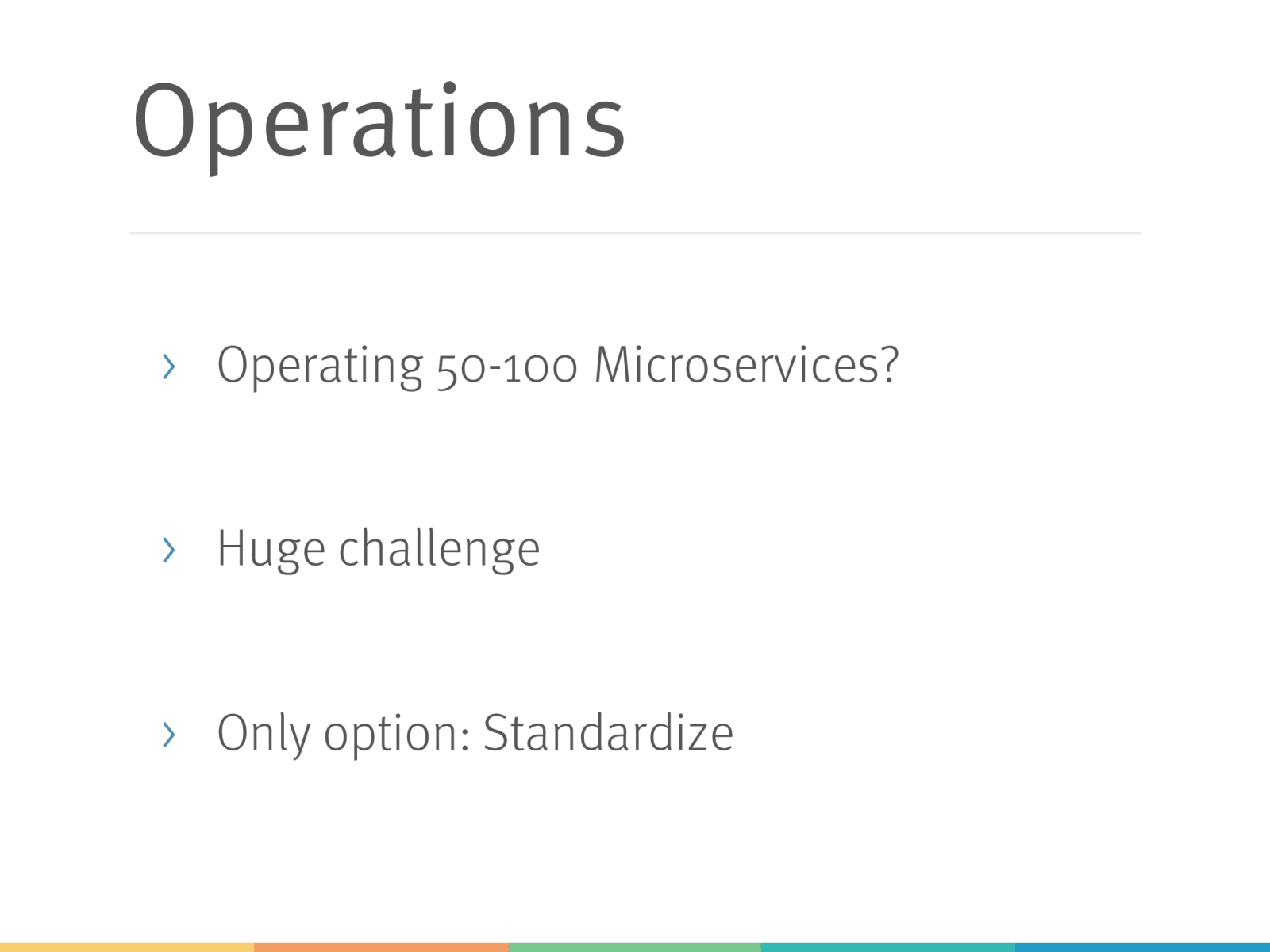 Operations

› Operating 50-100 Microservices?

› Huge challenge

› Only option: Standardize